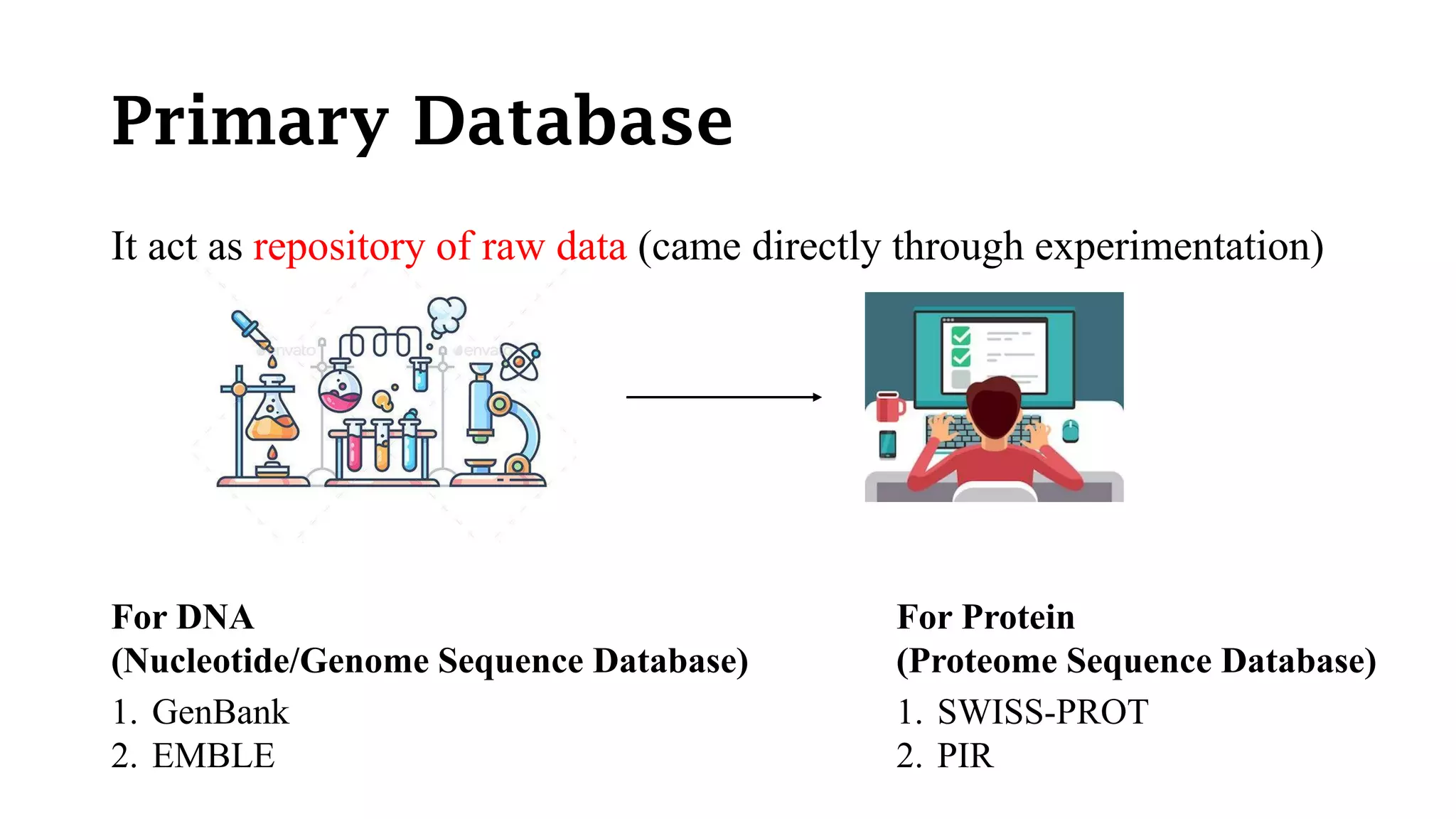 Primary Database

It act as repository of raw data (came directly through experimentation)

envato envato

For DNA
(Nucleotide/Genome Sequence Database)
1. GenBank
2. EMBLE

For Protein
(Proteome Sequence Database)
1. SWISS-PROT
2. PIR